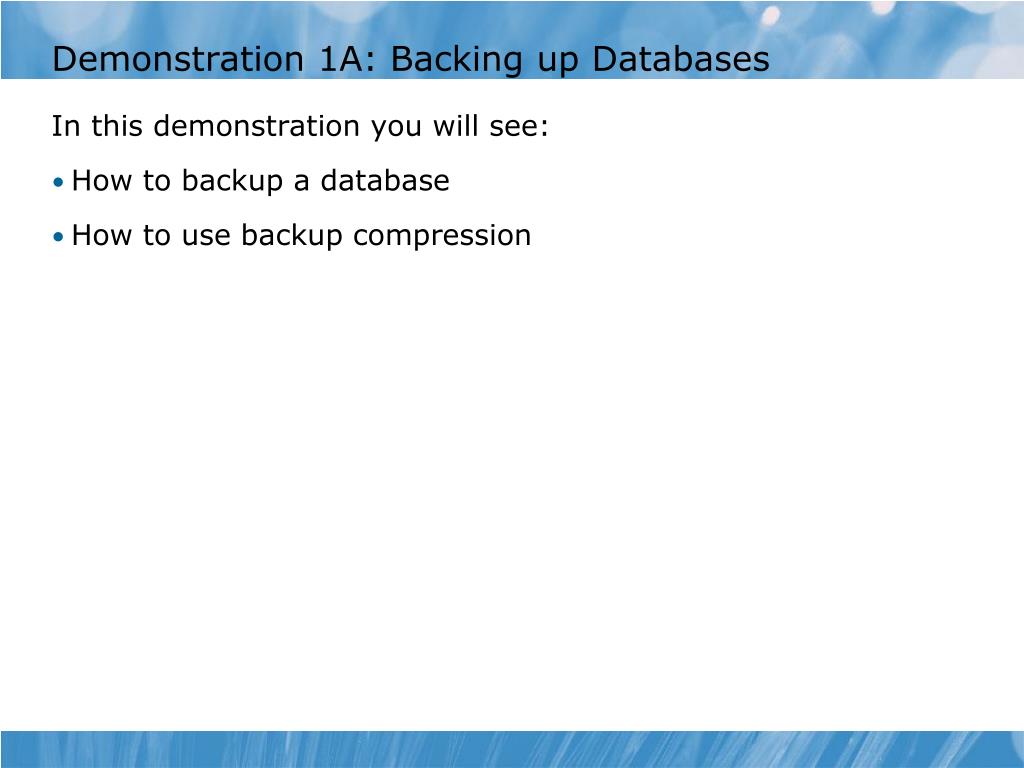 Demonstration 1A: Backing up Databases

In this demonstration you will see:

• How to backup a database

• How to use backup compression